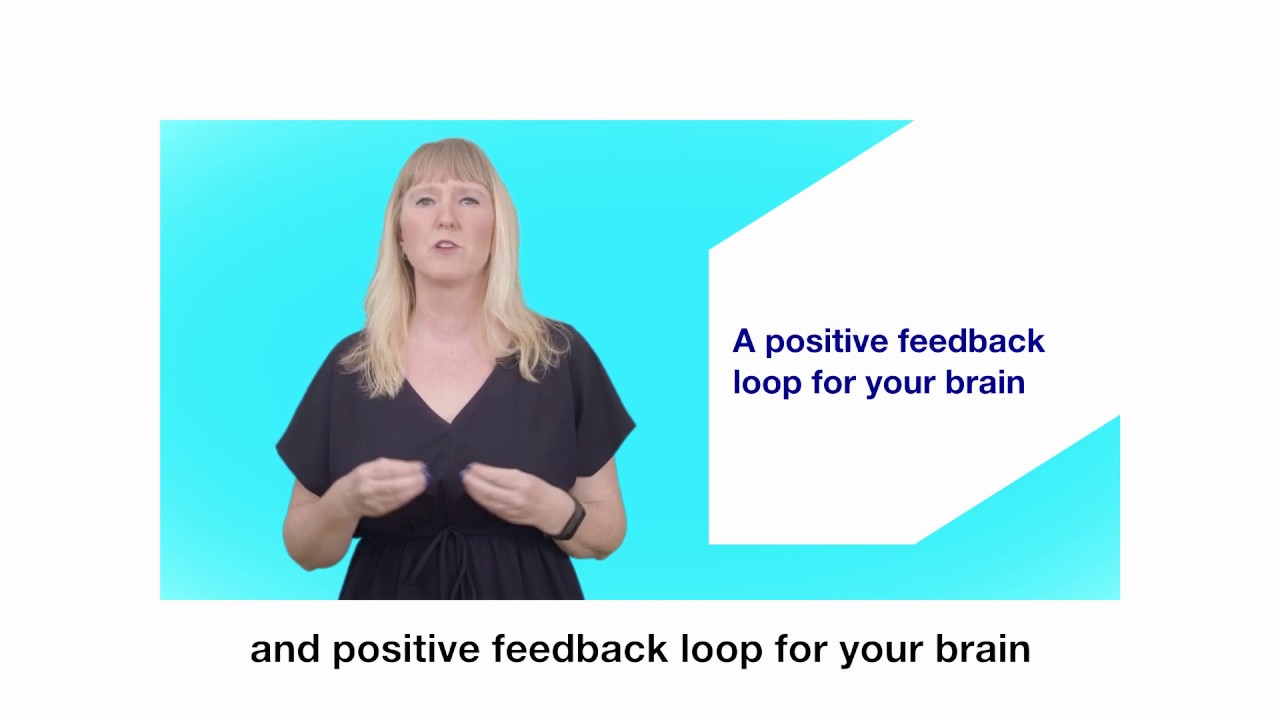 A positive feedback loop for your brain

and positive feedback loop for your brain